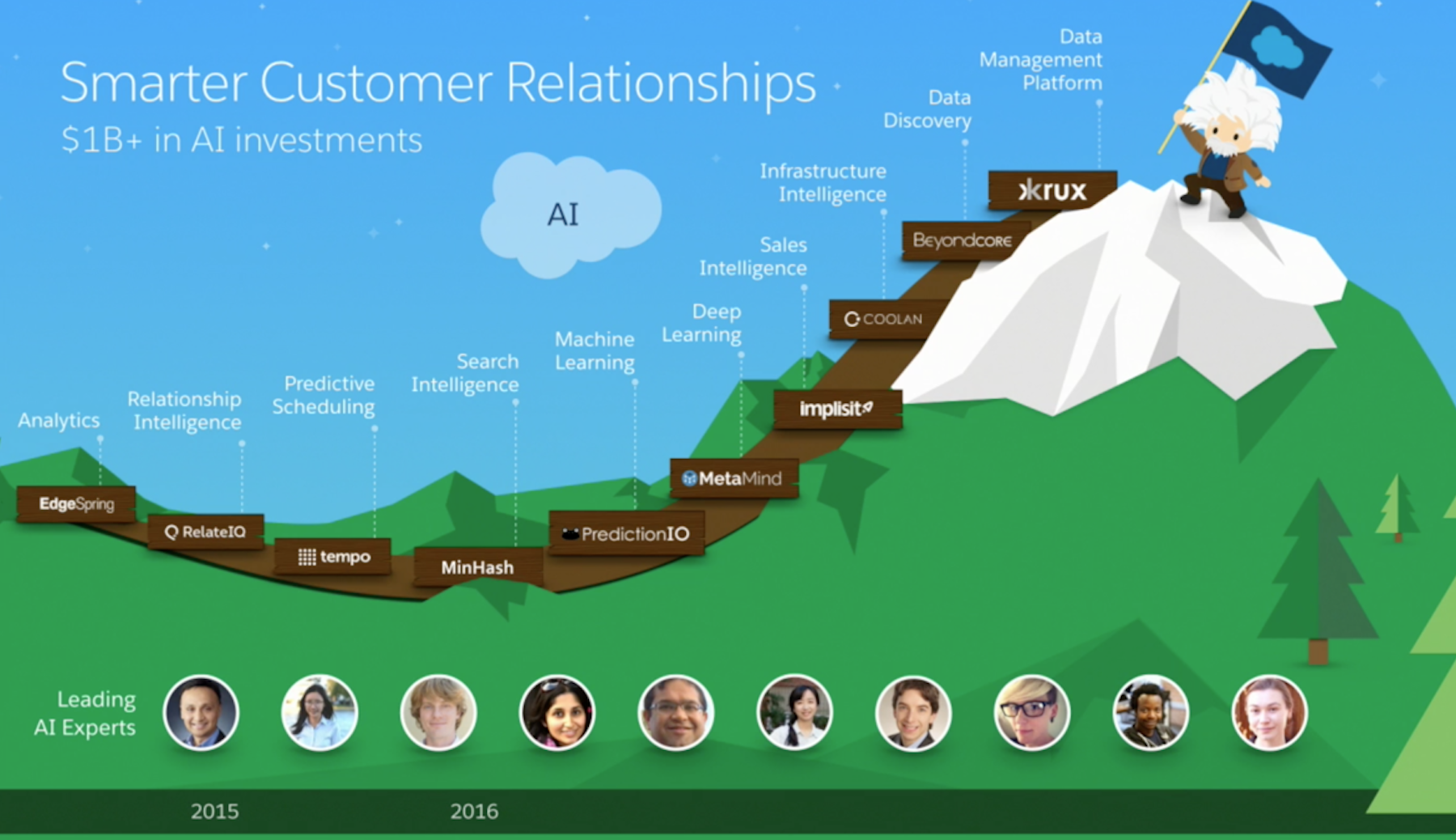 Smarter Customer Relationships
$1B+ in AI investments

AI

Analytics
EdgeSpring

Relationship Intelligence
RelateIQ

Predictive Scheduling
tempo

Search Intelligence
MinHash

Machine Learning
PredictionIO

Deep Learning
MetaMind

Sales Intelligence
implisit

Infrastructure Intelligence
COOLAN

Data Discovery
BeyondCore

Data Management Platform
krux

Leading AI Experts

2015
2016